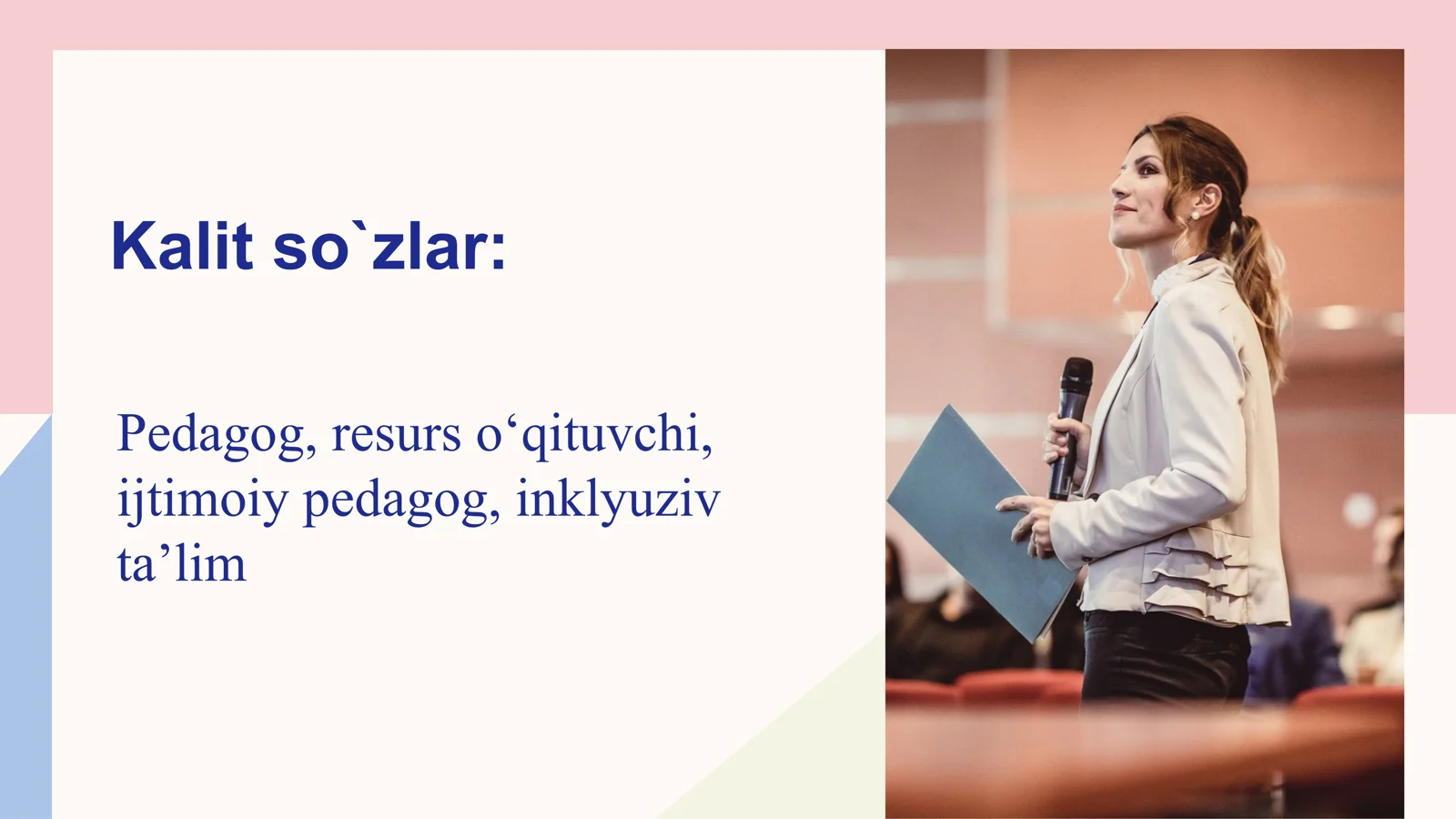 Kalit so`zlar:

Pedagog, resurs o‘qituvchi, ijtimoiy pedagog, inklyuziv ta’lim